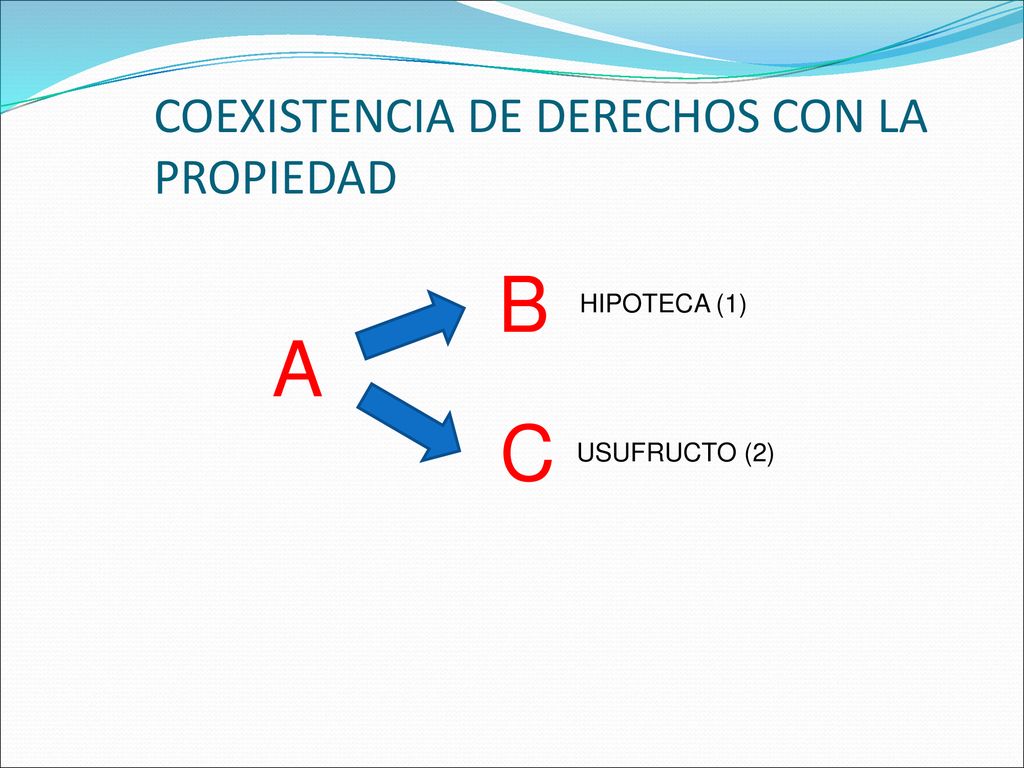 COEXISTENCIA DE DERECHOS CON LA PROPIEDAD

A

B HIPOTECA (1)

C USUFRUCTO (2)